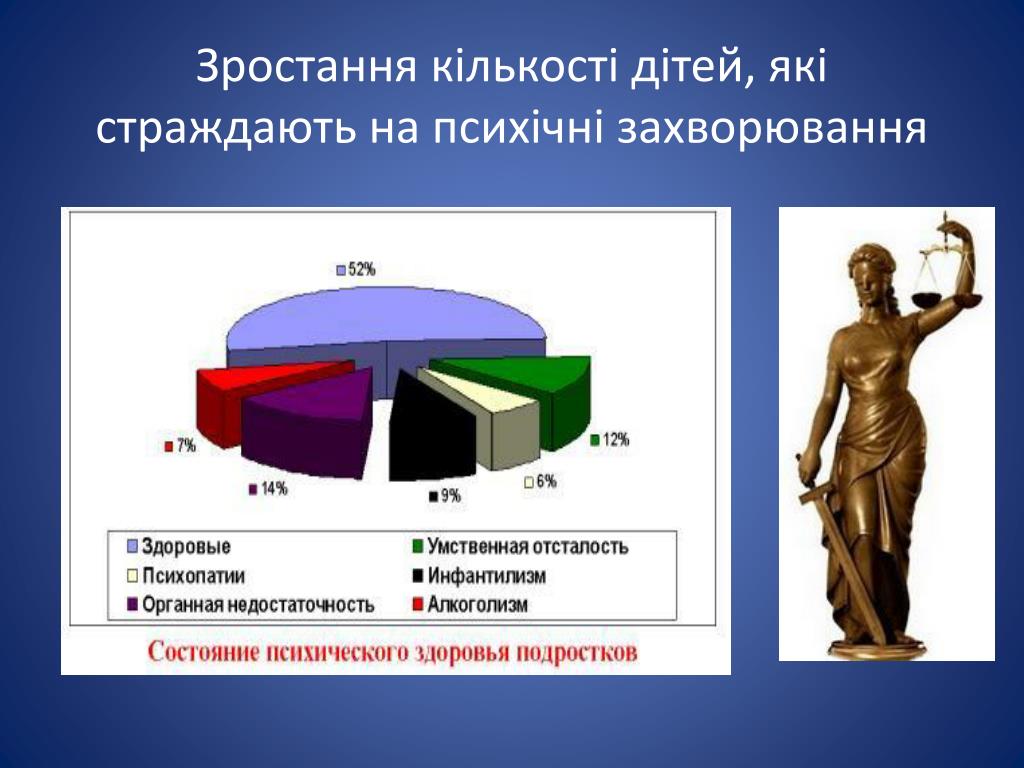 Зростання кількості дітей, які страждають на психічні захворювання

52%
12%
6%
9%
14%
7%

Здоровые
Умственная отсталость
Психопатии
Инфантилизм
Органная недостаточность
Алкоголизм

Состояние психического здоровья подростков